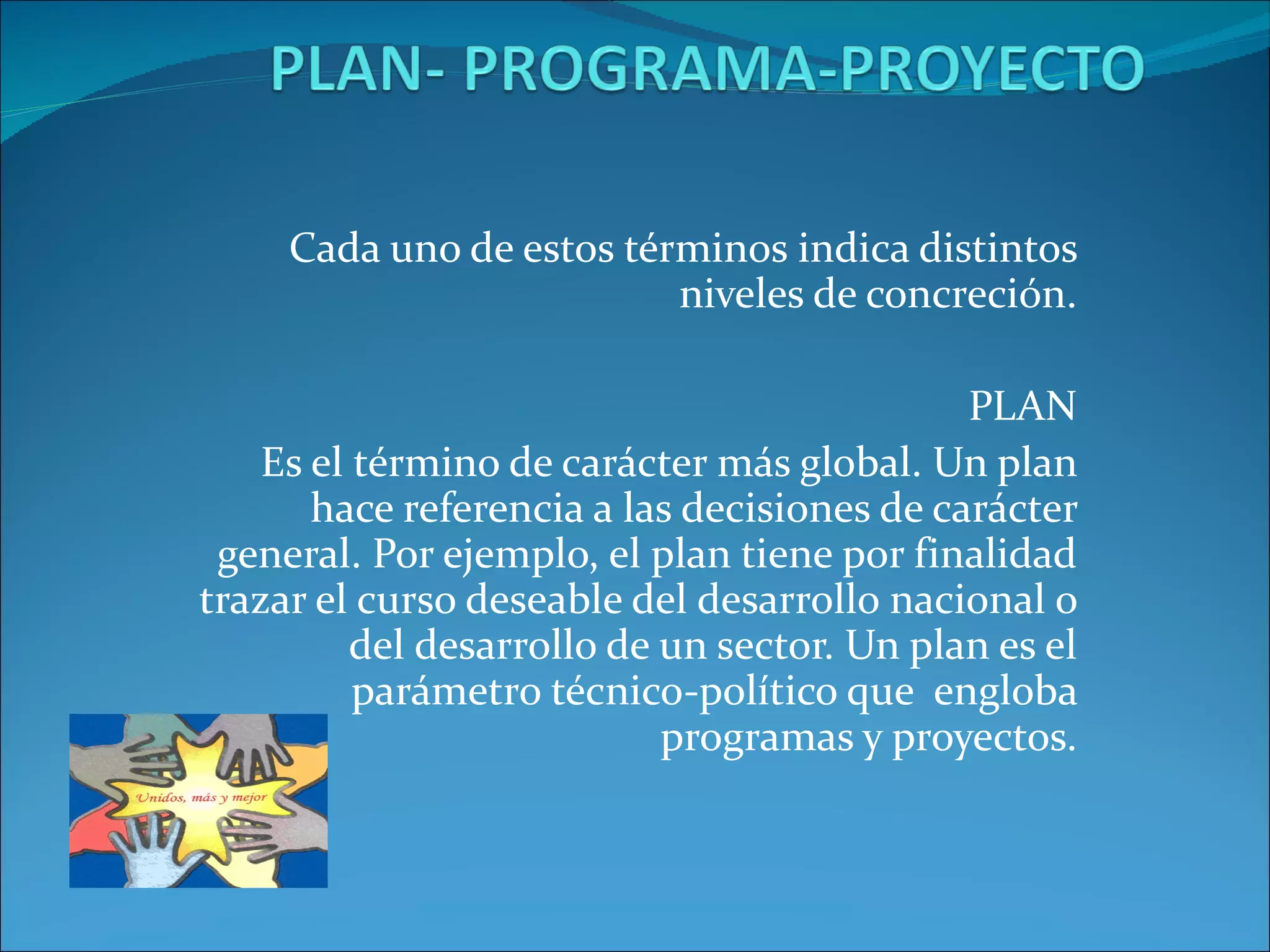 PLAN- PROGRAMA-PROYECTO

Cada uno de estos términos indica distintos niveles de concreción.

PLAN

Es el término de carácter más global. Un plan hace referencia a las decisiones de carácter general. Por ejemplo, el plan tiene por finalidad trazar el curso deseable del desarrollo nacional o del desarrollo de un sector. Un plan es el parámetro técnico-político que  engloba programas y proyectos.

Unidos, más y mejor